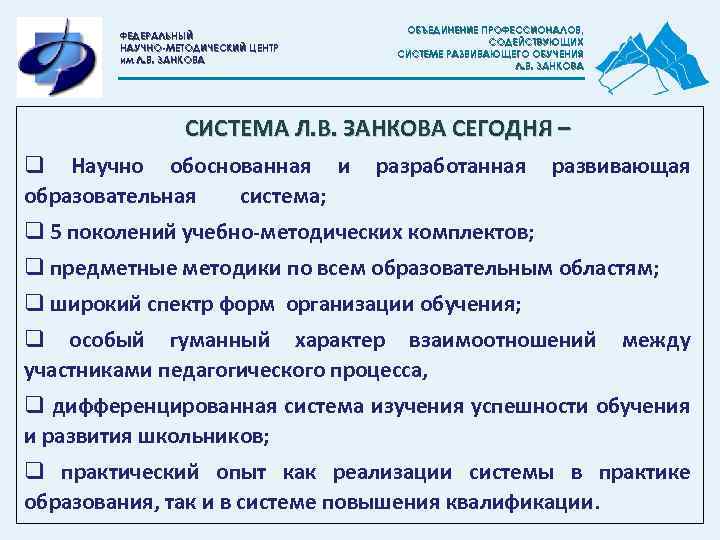 ФЕДЕРАЛЬНЫЙ НАУЧНО-МЕТОДИЧЕСКИЙ ЦЕНТР им Л.В. ЗАНКОВА

ОБЪЕДИНЕНИЕ ПРОФЕССИОНАЛОВ, СОДЕЙСТВУЮЩИХ СИСТЕМЕ РАЗВИВАЮЩЕГО ОБУЧЕНИЯ Л.В. ЗАНКОВА

СИСТЕМА Л.В. ЗАНКОВА СЕГОДНЯ –

❑ Научно обоснованная и разработанная развивающая образовательная система;

❑ 5 поколений учебно-методических комплектов;

❑ предметные методики по всем образовательным областям;

❑ широкий спектр форм организации обучения;

❑ особый гуманный характер взаимоотношений между участниками педагогического процесса,

❑ дифференцированная система изучения успешности обучения и развития школьников;

❑ практический опыт как реализации системы в практике образования, так и в системе повышения квалификации.